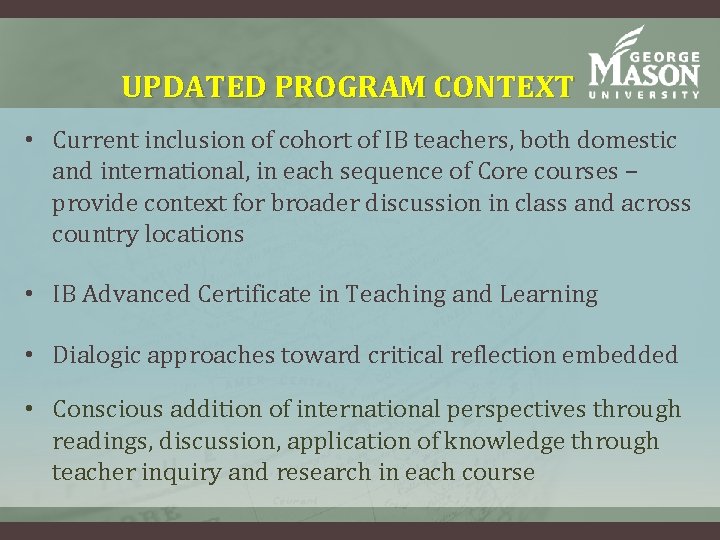 UPDATED PROGRAM CONTEXT

GEORGE MASON UNIVERSITY

• Current inclusion of cohort of IB teachers, both domestic and international, in each sequence of Core courses – provide context for broader discussion in class and across country locations

• IB Advanced Certificate in Teaching and Learning

• Dialogic approaches toward critical reflection embedded

• Conscious addition of international perspectives through readings, discussion, application of knowledge through teacher inquiry and research in each course